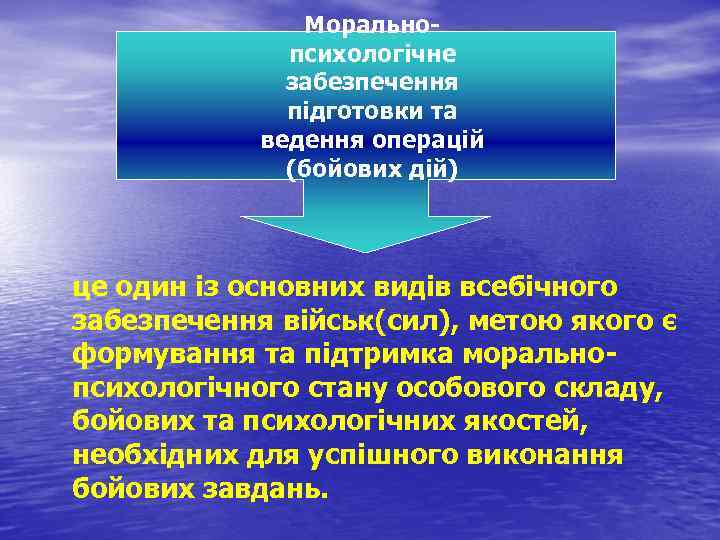 Морально-психологічне забезпечення підготовки та ведення операцій (бойових дій)

це один із основних видів всебічного забезпечення військ(сил), метою якого є формування та підтримка морально-психологічного стану особового складу, бойових та психологічних якостей, необхідних для успішного виконання бойових завдань.